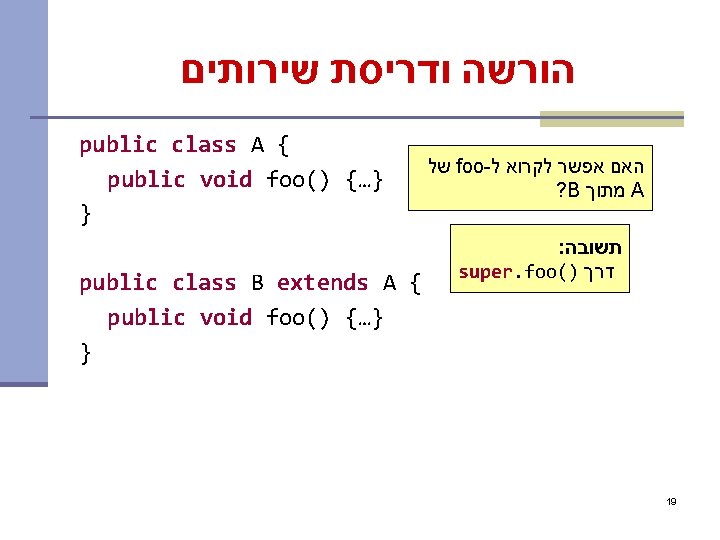 הורשה ודריסת שירותים

public class A {
  public void foo() {…}
}

public class B extends A {
  public void foo() {…}
}

האם אפשר לקרוא ל-foo של A מתוך B?

תשובה:
דרך super.foo()

19